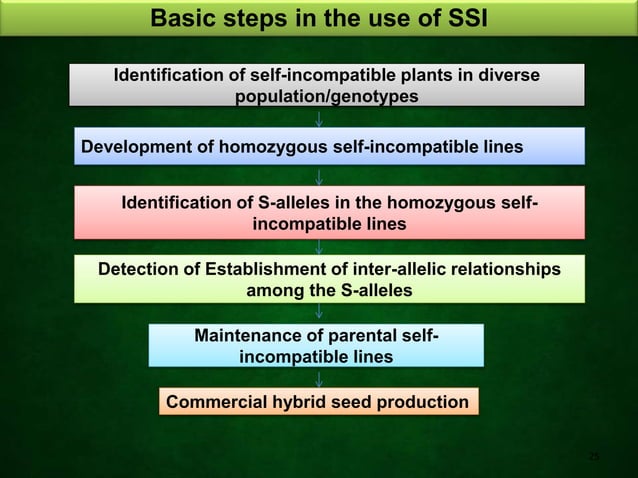 Basic steps in the use of SSI

Identification of self-incompatible plants in diverse population/genotypes

Development of homozygous self-incompatible lines

Identification of S-alleles in the homozygous self-incompatible lines

Detection of Establishment of inter-allelic relationships among the S-alleles

Maintenance of parental self-incompatible lines

Commercial hybrid seed production

25